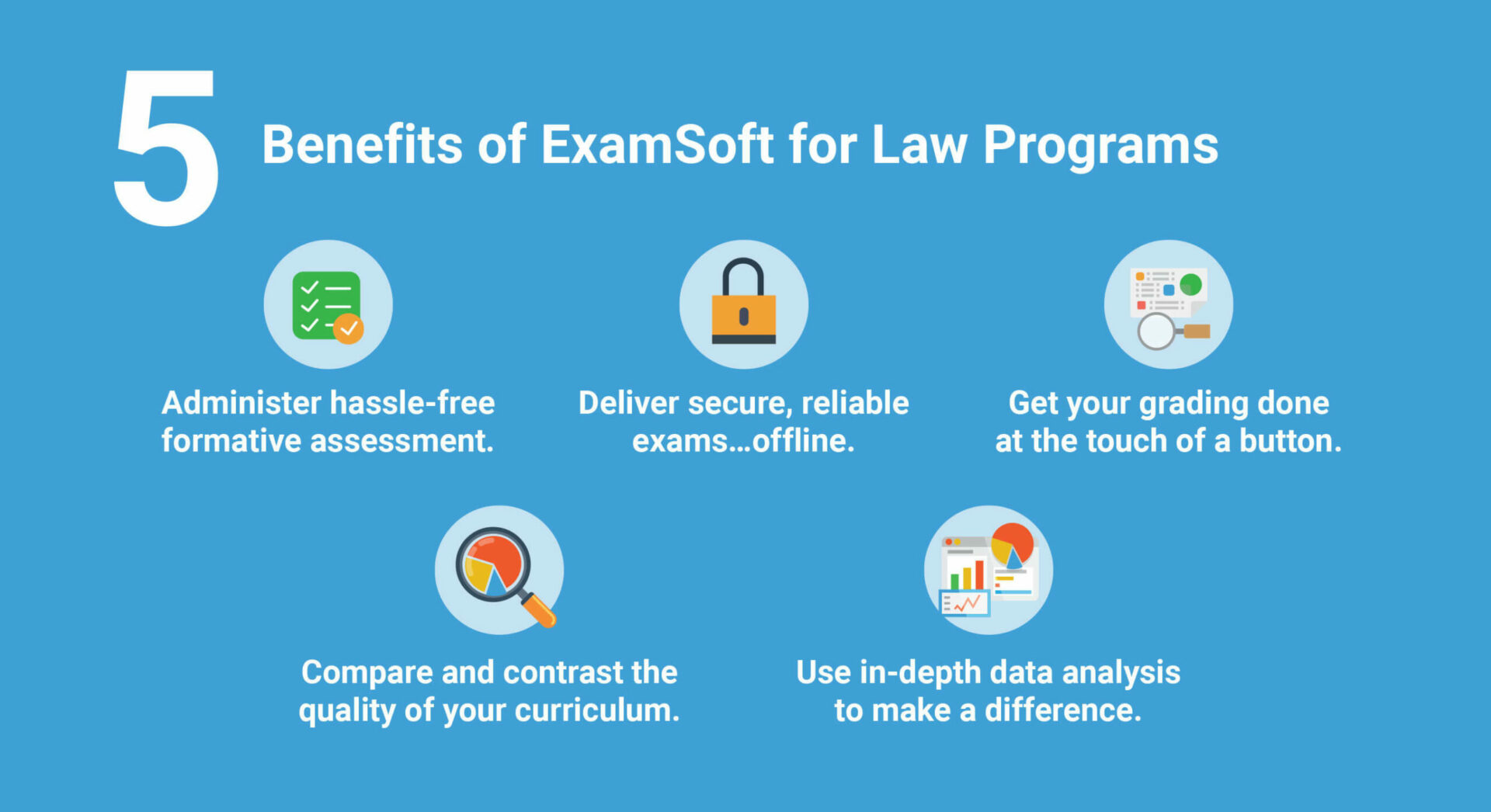 5 Benefits of ExamSoft for Law Programs

Administer hassle-free formative assessment.

Deliver secure, reliable exams...offline.

Get your grading done at the touch of a button.

Compare and contrast the quality of your curriculum.

Use in-depth data analysis to make a difference.